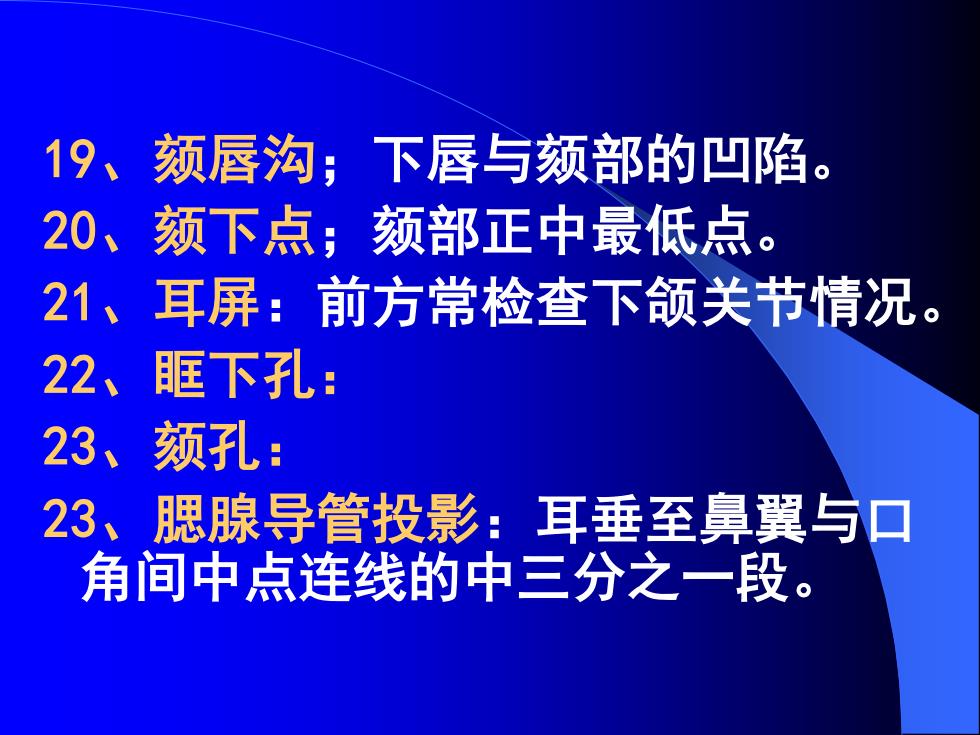 19、颏唇沟；下唇与颏部的凹陷。

20、颏下点；颏部正中最低点。

21、耳屏：前方常检查下颌关节情况。

22、眶下孔：

23、颏孔：

23、腮腺导管投影：耳垂至鼻翼与口角间中点连线的中三分之一段。